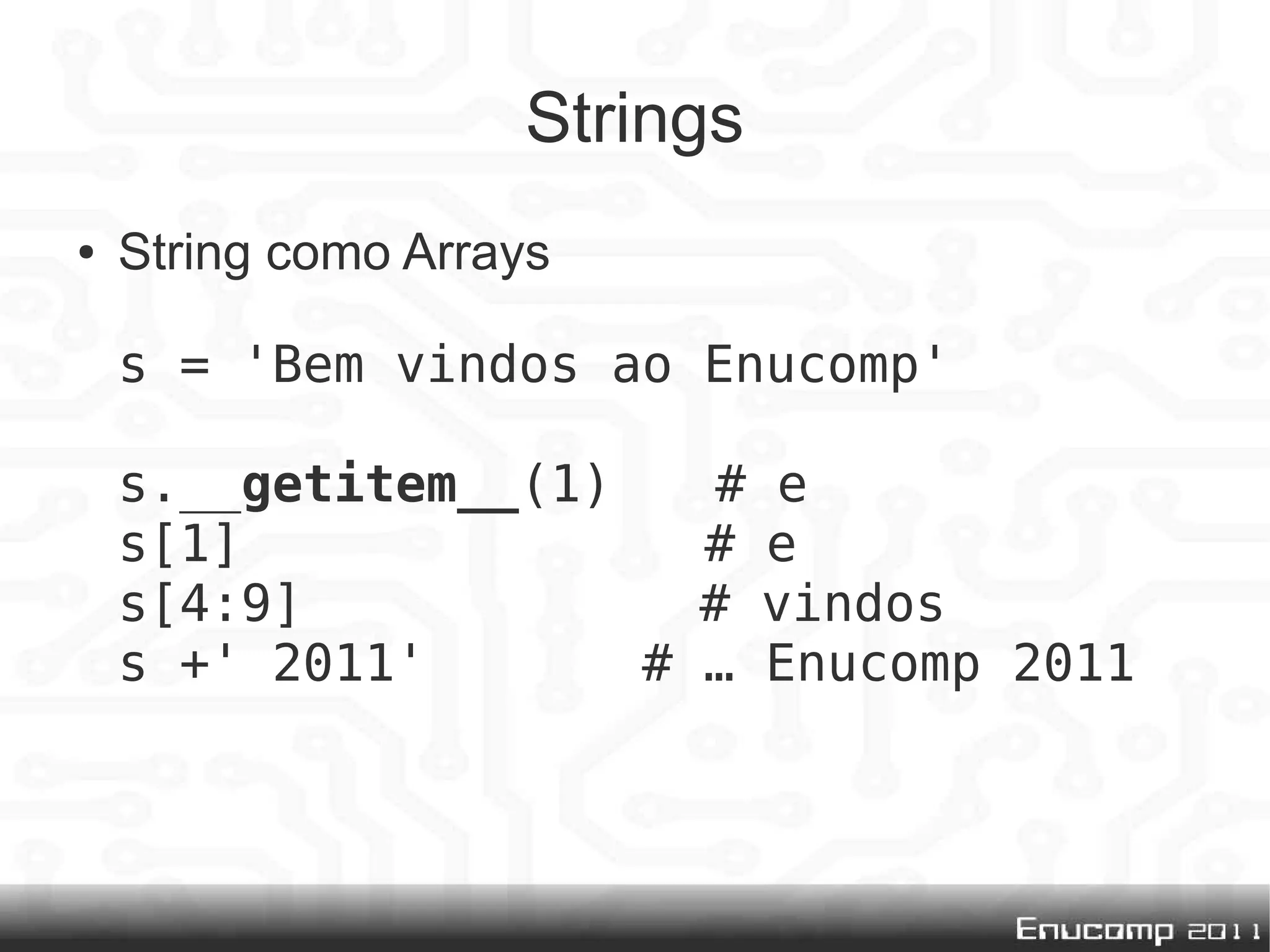 Strings

• String como Arrays

s = 'Bem vindos ao Enucomp'

s.__getitem__(1) # e
s[1] # e
s[4:9] # vindos
s +' 2011' # … Enucomp 2011

Enucomp 2011